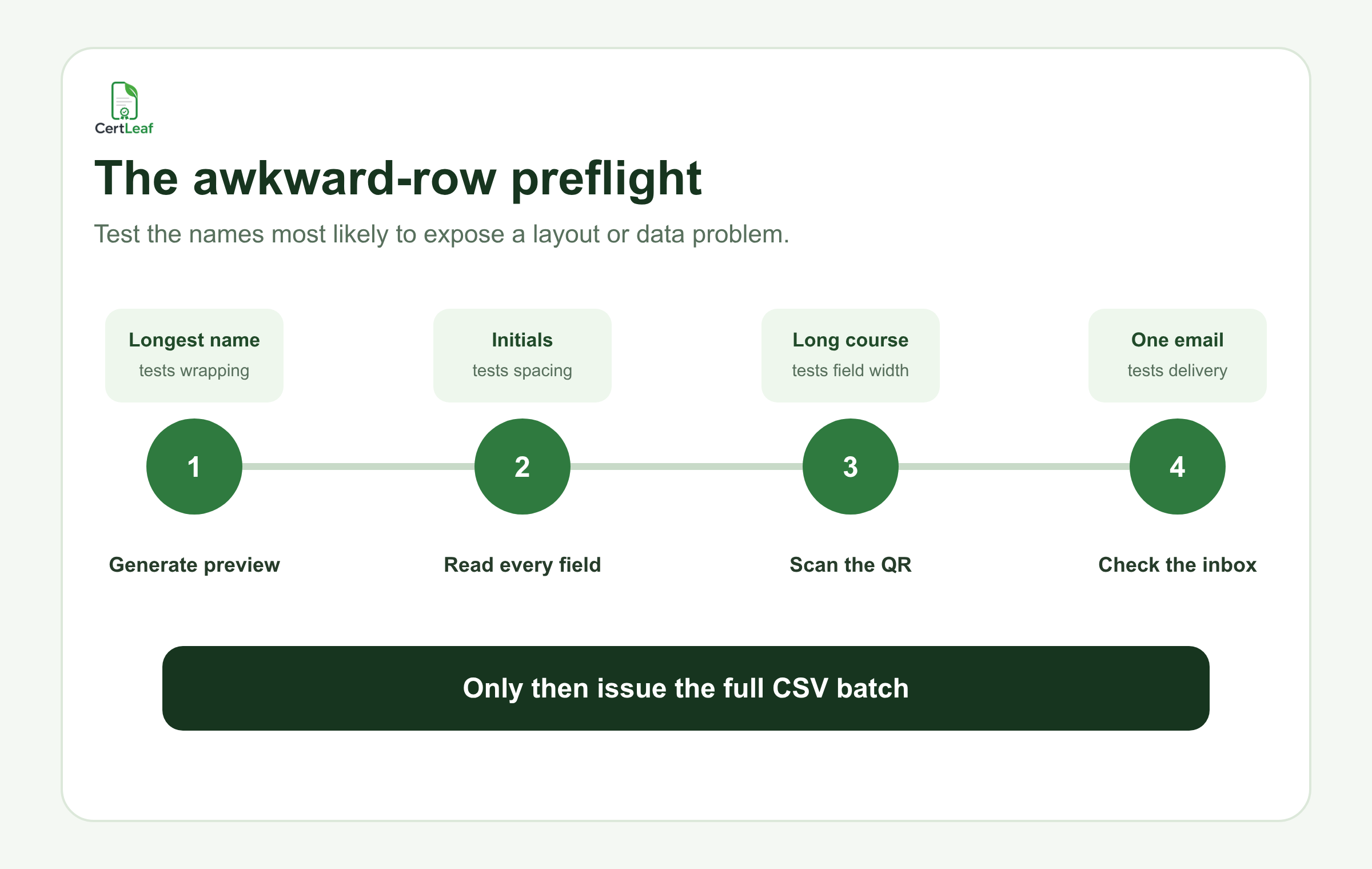 CertLeaf

The awkward-row preflight

Test the names most likely to expose a layout or data problem.

Longest name
tests wrapping

1

Generate preview

Initials
tests spacing

2

Read every field

Long course
tests field width

3

Scan the QR

One email
tests delivery

4

Check the inbox

Only then issue the full CSV batch